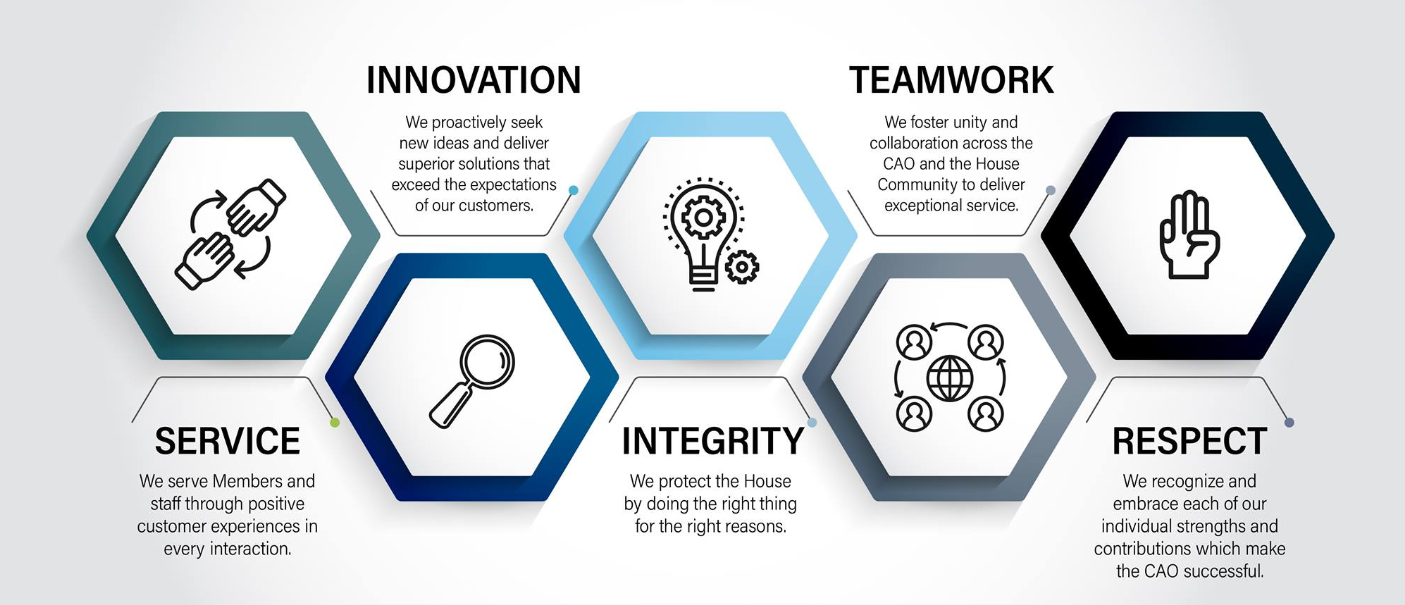 INNOVATION

We proactively seek new ideas and deliver superior solutions that exceed the expectations of our customers.

TEAMWORK

We foster unity and collaboration across the CAO and the House Community to deliver exceptional service.

SERVICE

We serve Members and staff through positive customer experiences in every interaction.

INTEGRITY

We protect the House by doing the right thing for the right reasons.

RESPECT

We recognize and embrace each of our individual strengths and contributions which make the CAO successful.